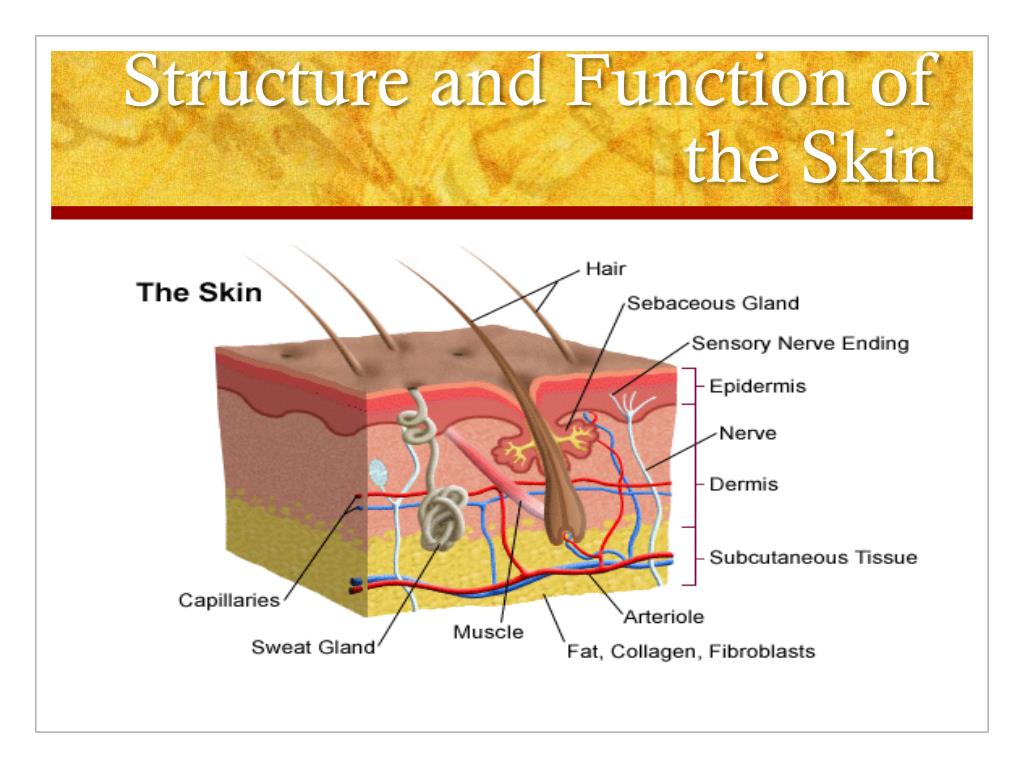 Structure and Function of the Skin

The Skin

Hair

Sebaceous Gland

Sensory Nerve Ending

Epidermis

Nerve

Dermis

Subcutaneous Tissue

Capillaries

Sweat Gland

Muscle

Arteriole

Fat, Collagen, Fibroblasts